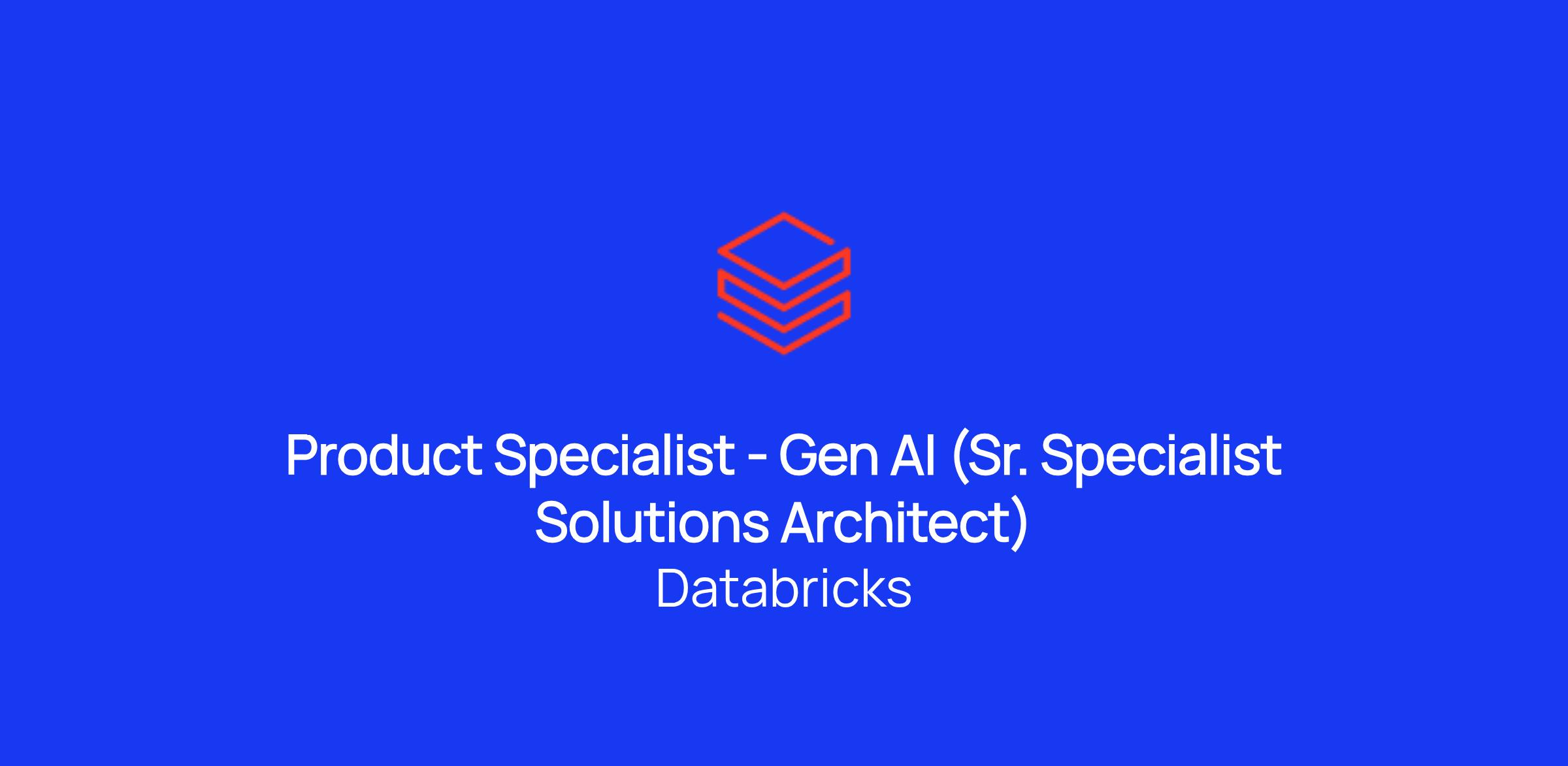 Product Specialist - Gen AI (Sr. Specialist Solutions Architect)

Databricks